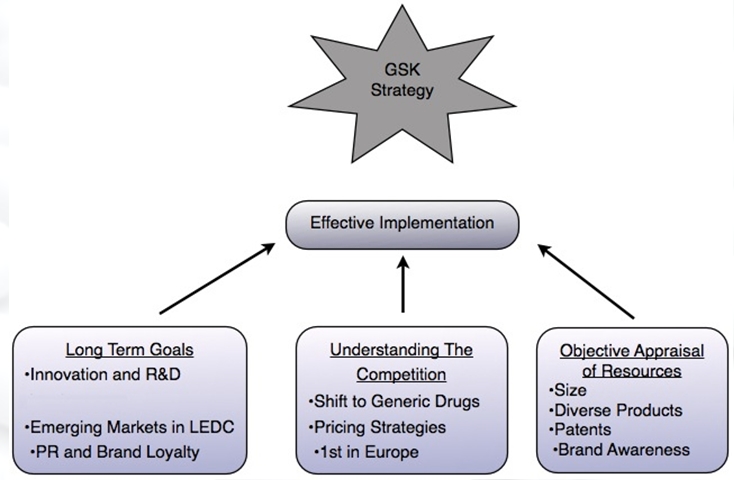 GSK Strategy

Effective Implementation

Long Term Goals
•Innovation and R&D
•Emerging Markets in LEDC
•PR and Brand Loyalty

Understanding The Competition
•Shift to Generic Drugs
•Pricing Strategies
•1st in Europe

Objective Appraisal of Resources
•Size
•Diverse Products
•Patents
•Brand Awareness